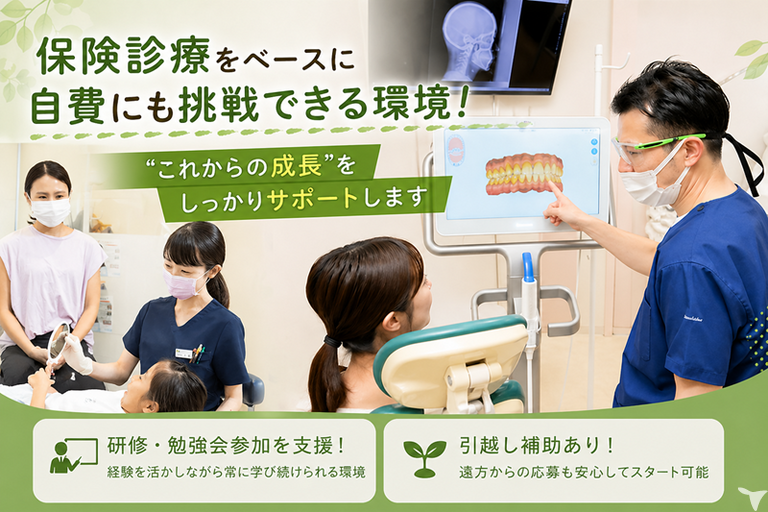 保険診療をベースに
自費にも挑戦できる環境!

“これからの成長”を
しっかりサポートします

研修・勉強会参加を支援!
経験を活かしながら常に学び続けられる環境

引越し補助あり!
遠方からの応募も安心してスタート可能